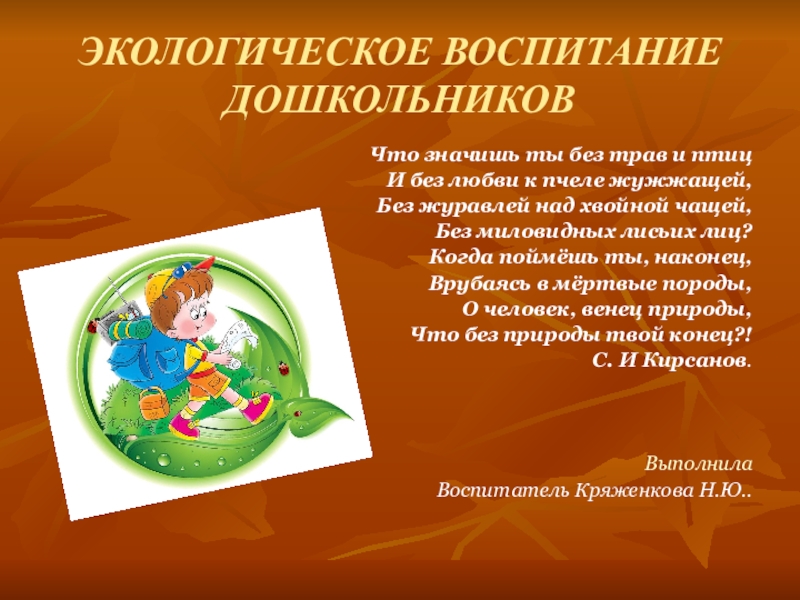 ЭКОЛОГИЧЕСКОЕ ВОСПИТАНИЕ ДОШКОЛЬНИКОВ

Что значишь ты без трав и птиц
И без любви к пчеле жужжащей,
Без журавлей над хвойной чащей,
Без миловидных лисьих лиц?
Когда поймёшь ты, наконец,
Врубаясь в мёртвые породы,
О человек, венец природы,
Что без природы твой конец?!
С. И Кирсанов.

Выполнила
Воспитатель Кряженкова Н.Ю..